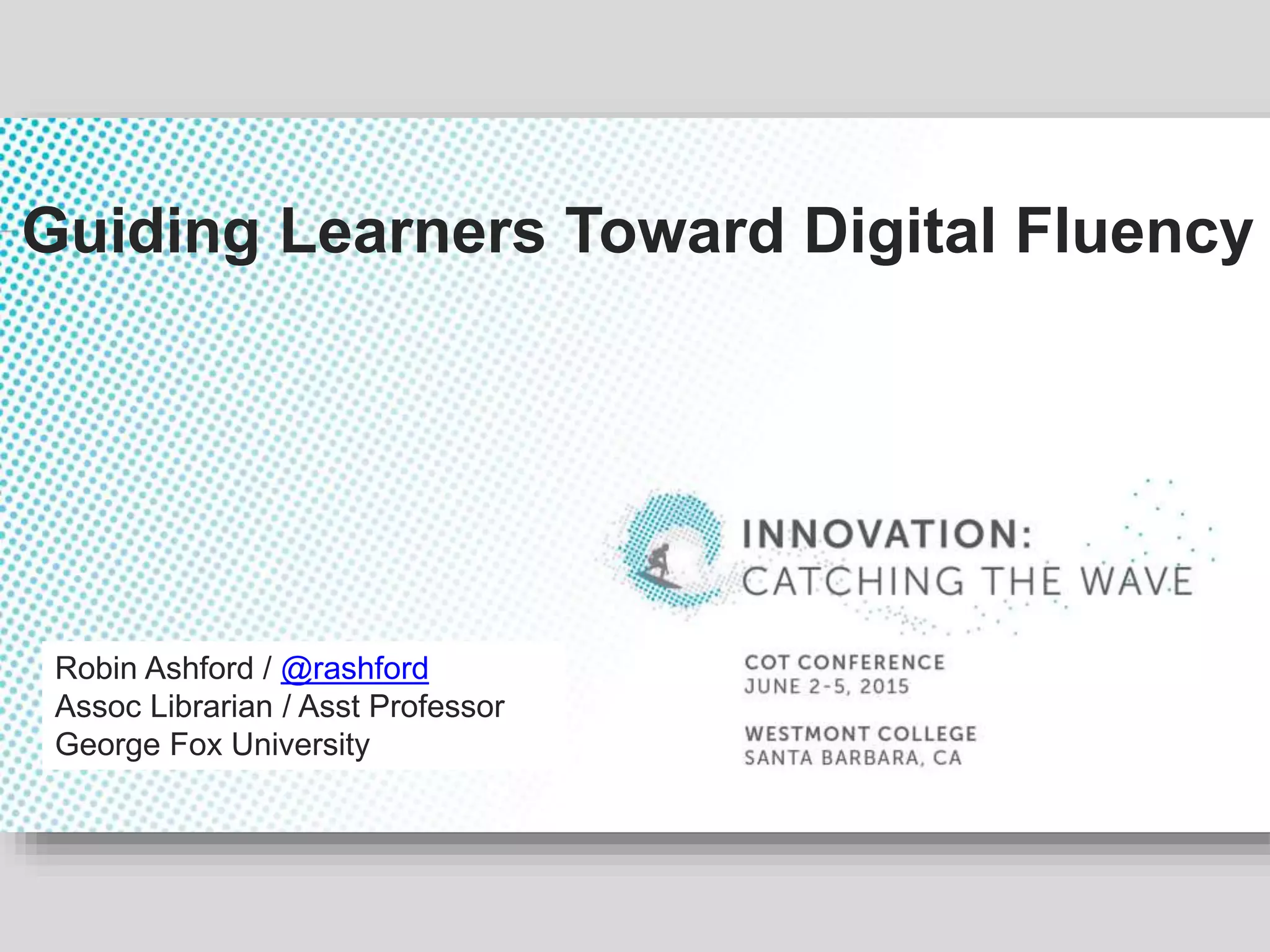 Guiding Learners Toward Digital Fluency

INNOVATION:
CATCHING THE WAVE

Robin Ashford / @rashford
Assoc Librarian / Asst Professor
George Fox University

COT CONFERENCE
JUNE 2-5, 2015

WESTMONT COLLEGE
SANTA BARBARA, CA